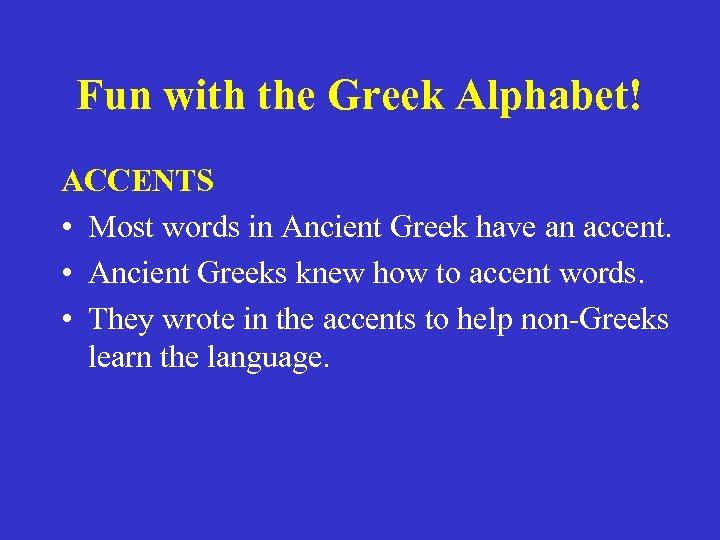 Fun with the Greek Alphabet!

ACCENTS

• Most words in Ancient Greek have an accent.
• Ancient Greeks knew how to accent words.
• They wrote in the accents to help non-Greeks learn the language.